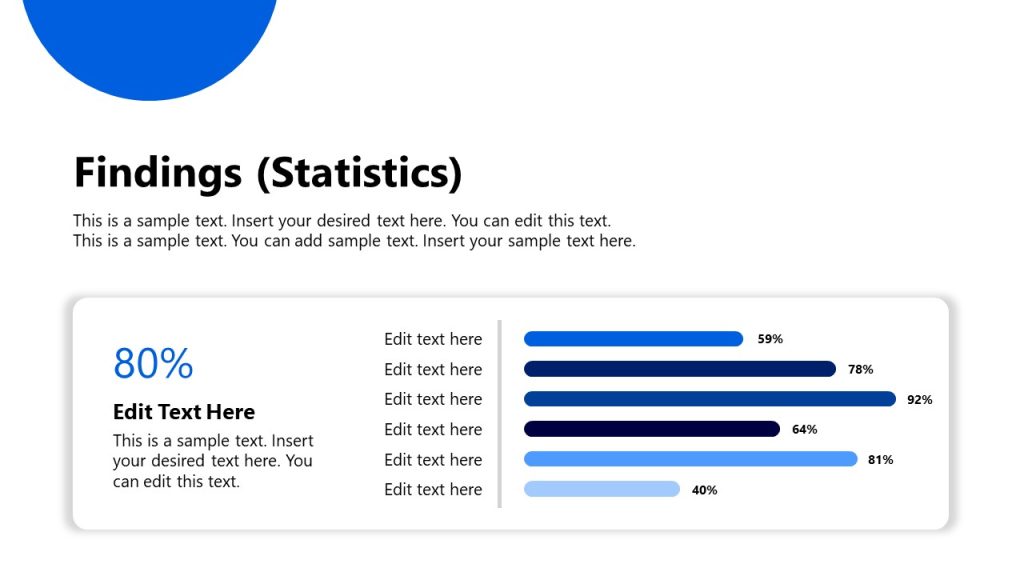 Findings (Statistics)

This is a sample text. Insert your desired text here. You can edit this text. This is a sample text. You can add sample text. Insert your sample text here.

80%

Edit Text Here

This is a sample text. Insert your desired text here. You can edit this text.

Edit text here 59%
Edit text here 78%
Edit text here 92%
Edit text here 64%
Edit text here 81%
Edit text here 40%